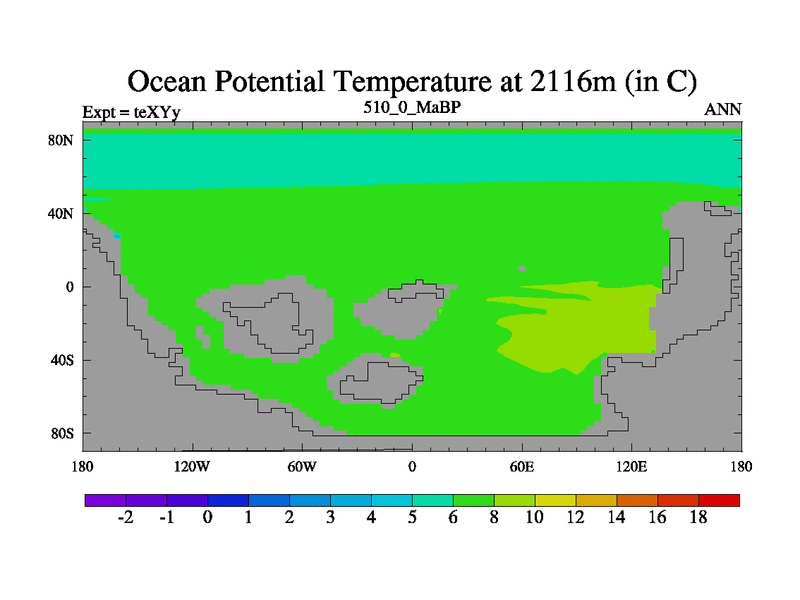 Ocean Potential Temperature at 2116m (in C)

Expt = teXYy

510_0_MaBP

ANN

80N

40N

0

40S

80S

180

120W

60W

0

60E

120E

180

-2 -1 0 1 2 3 4 5 6 8 10 12 14 16 18